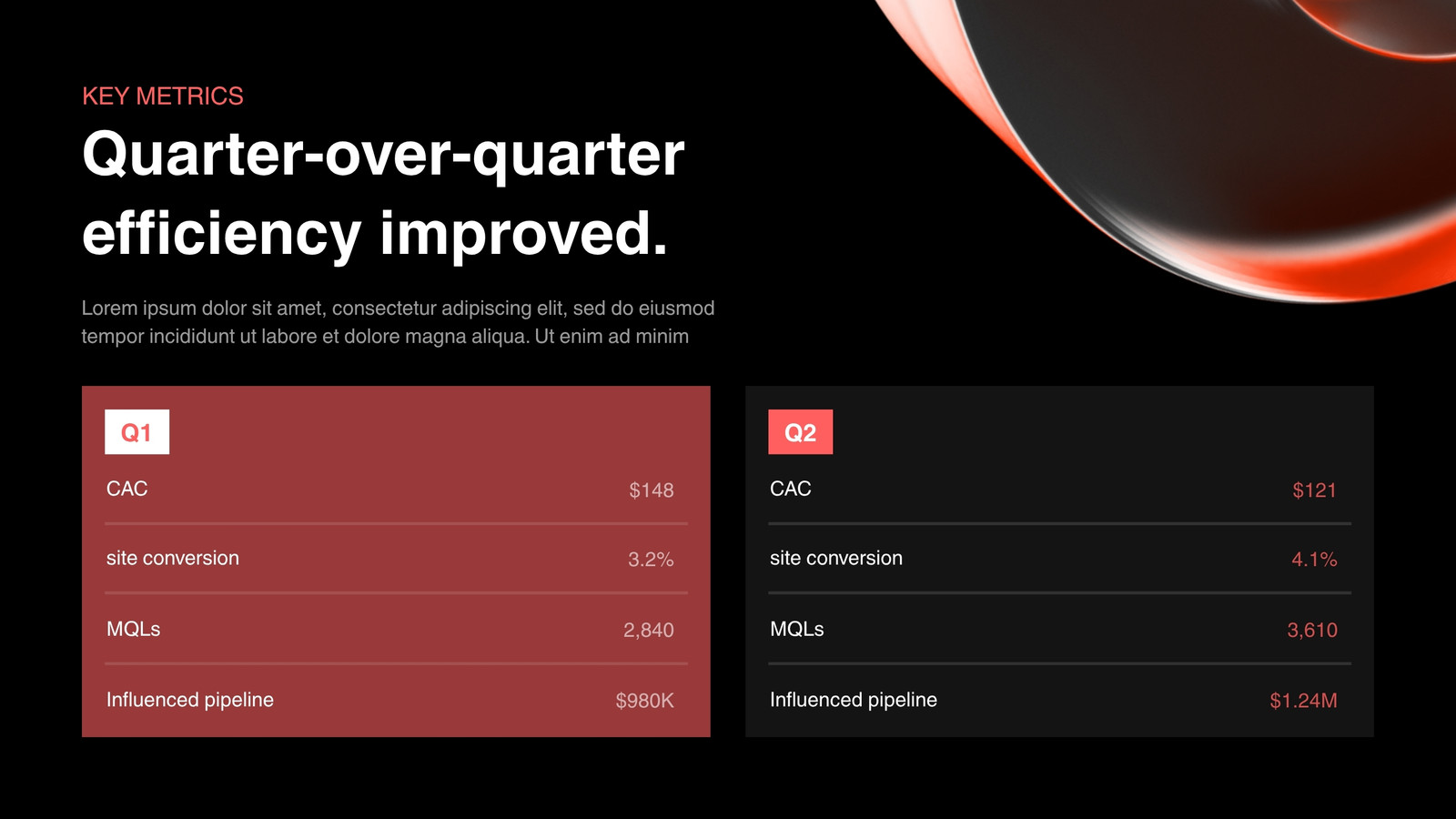 KEY METRICS

Quarter-over-quarter efficiency improved.

Lorem ipsum dolor sit amet, consectetur adipiscing elit, sed do eiusmod tempor incididunt ut labore et dolore magna aliqua. Ut enim ad minim

Q1

| CAC | $148 |
|---|---|
| site conversion | 3.2% |
| MQLs | 2,840 |
| Influenced pipeline | $980K |

Q2

| CAC | $121 |
|---|---|
| site conversion | 4.1% |
| MQLs | 3,610 |
| Influenced pipeline | $1.24M |